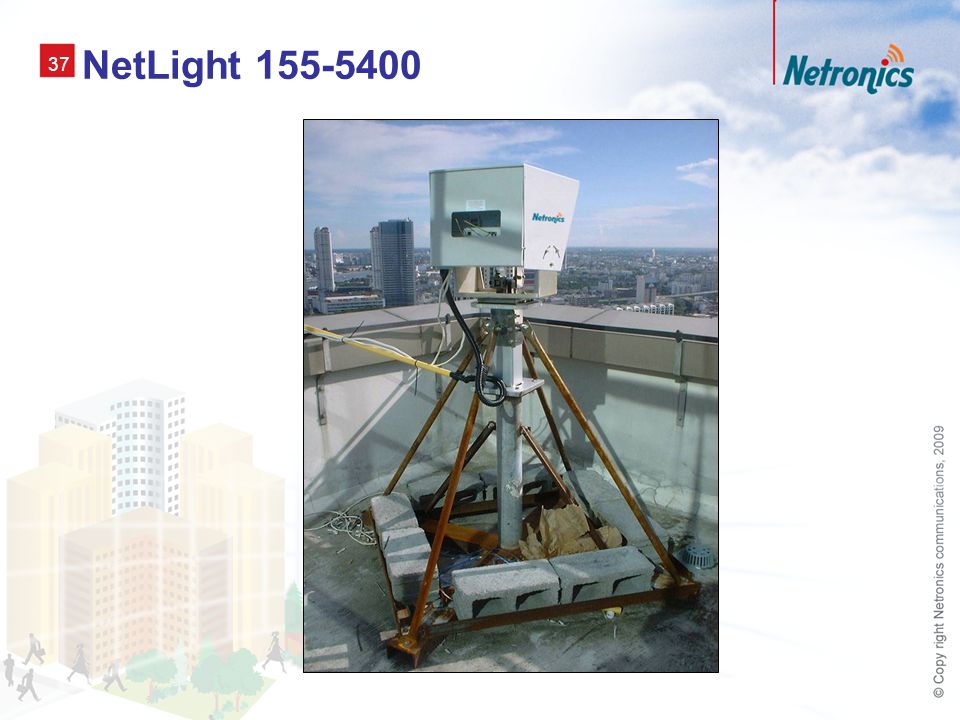 37 NetLight 155-5400

Netronics

Netronics

© Copy right Netronics communications, 2009